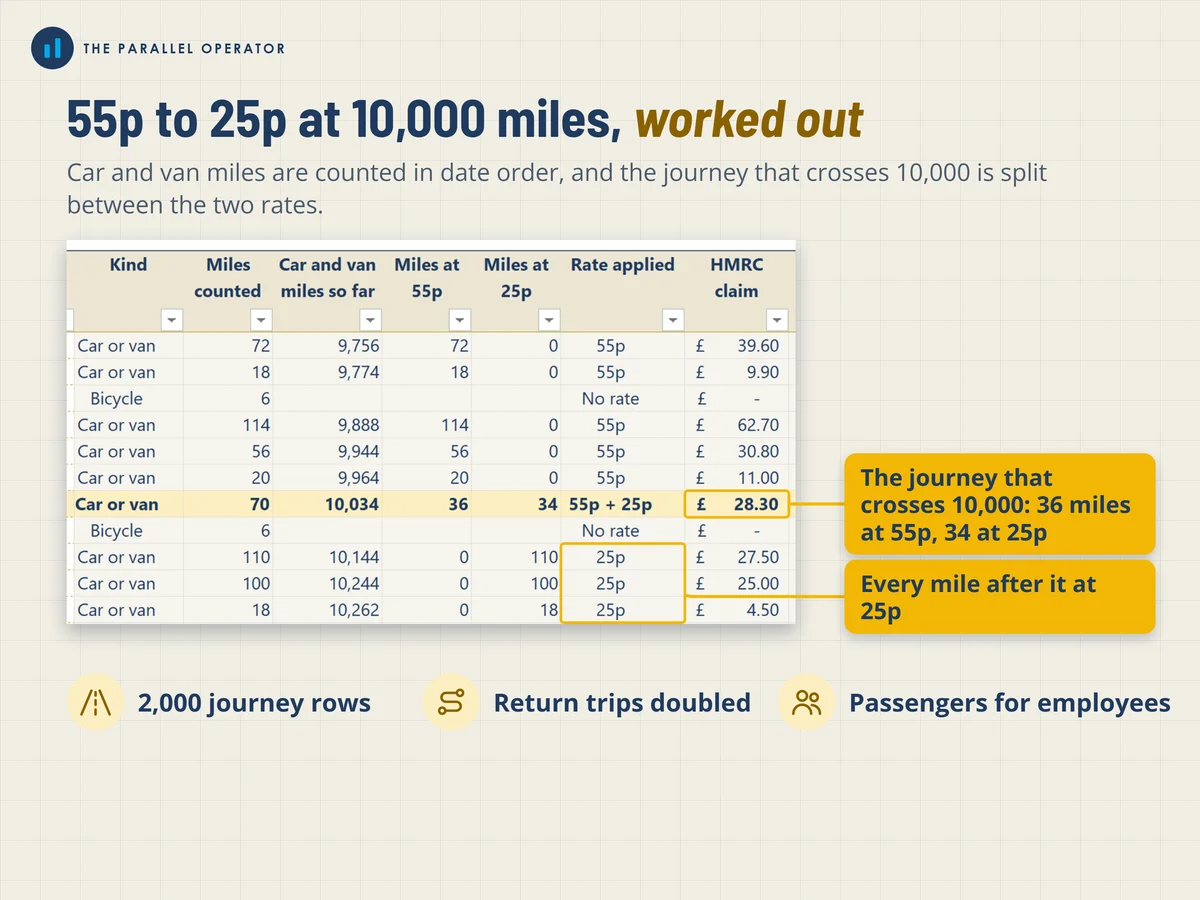 THE PARALLEL OPERATOR

55p to 25p at 10,000 miles, worked out

Car and van miles are counted in date order, and the journey that crosses 10,000 is split between the two rates.

| Kind | Miles counted | Car and van miles so far | Miles at 55p | Miles at 25p | Rate applied | HMRC claim |
|---|---|---|---|---|---|---|
| Car or van | 72 | 9,756 | 72 | 0 | 55p | £ 39.60 |
| Car or van | 18 | 9,774 | 18 | 0 | 55p | £ 9.90 |
| Bicycle | 6 | | | | No rate | £ - |
| Car or van | 114 | 9,888 | 114 | 0 | 55p | £ 62.70 |
| Car or van | 56 | 9,944 | 56 | 0 | 55p | £ 30.80 |
| Car or van | 20 | 9,964 | 20 | 0 | 55p | £ 11.00 |
| Car or van | 70 | 10,034 | 36 | 34 | 55p + 25p | £ 28.30 |
| Bicycle | 6 | | | | No rate | £ - |
| Car or van | 110 | 10,144 | 0 | 110 | 25p | £ 27.50 |
| Car or van | 100 | 10,244 | 0 | 100 | 25p | £ 25.00 |
| Car or van | 18 | 10,262 | 0 | 18 | 25p | £ 4.50 |

The journey that crosses 10,000: 36 miles at 55p, 34 at 25p

Every mile after it at 25p

2,000 journey rows

Return trips doubled

Passengers for employees